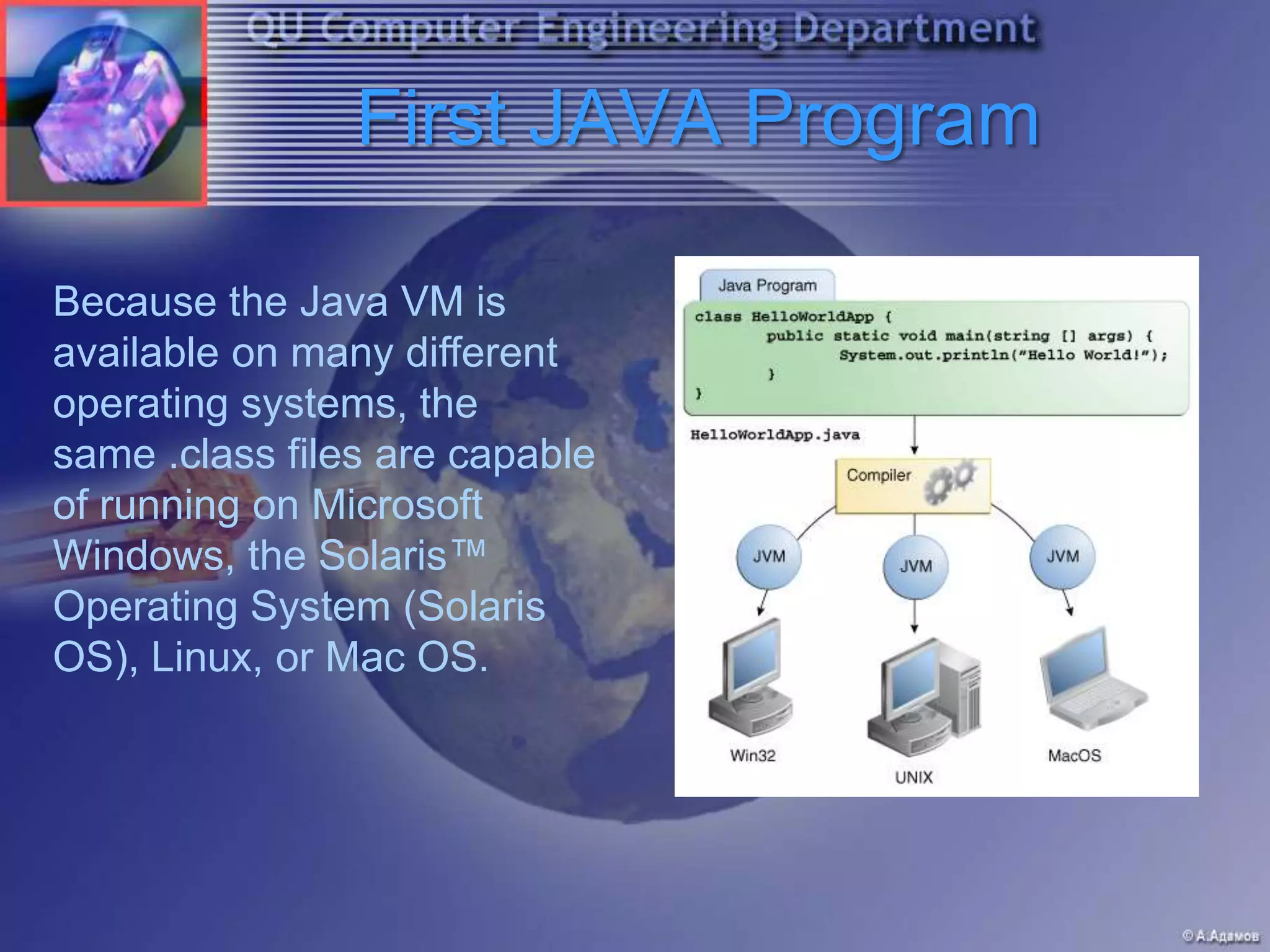 QU Computer Engineering Department

First JAVA Program

Because the Java VM is available on many different operating systems, the same .class files are capable of running on Microsoft Windows, the Solaris™ Operating System (Solaris OS), Linux, or Mac OS.

Java Program

class HelloWorldApp {
public static void main(string [] args) {
System.out.println("Hello World!");
}
}

HelloWorldApp.java

Compiler

JVM

JVM

JVM

Win32

UNIX

MacOS

© А.Адамов